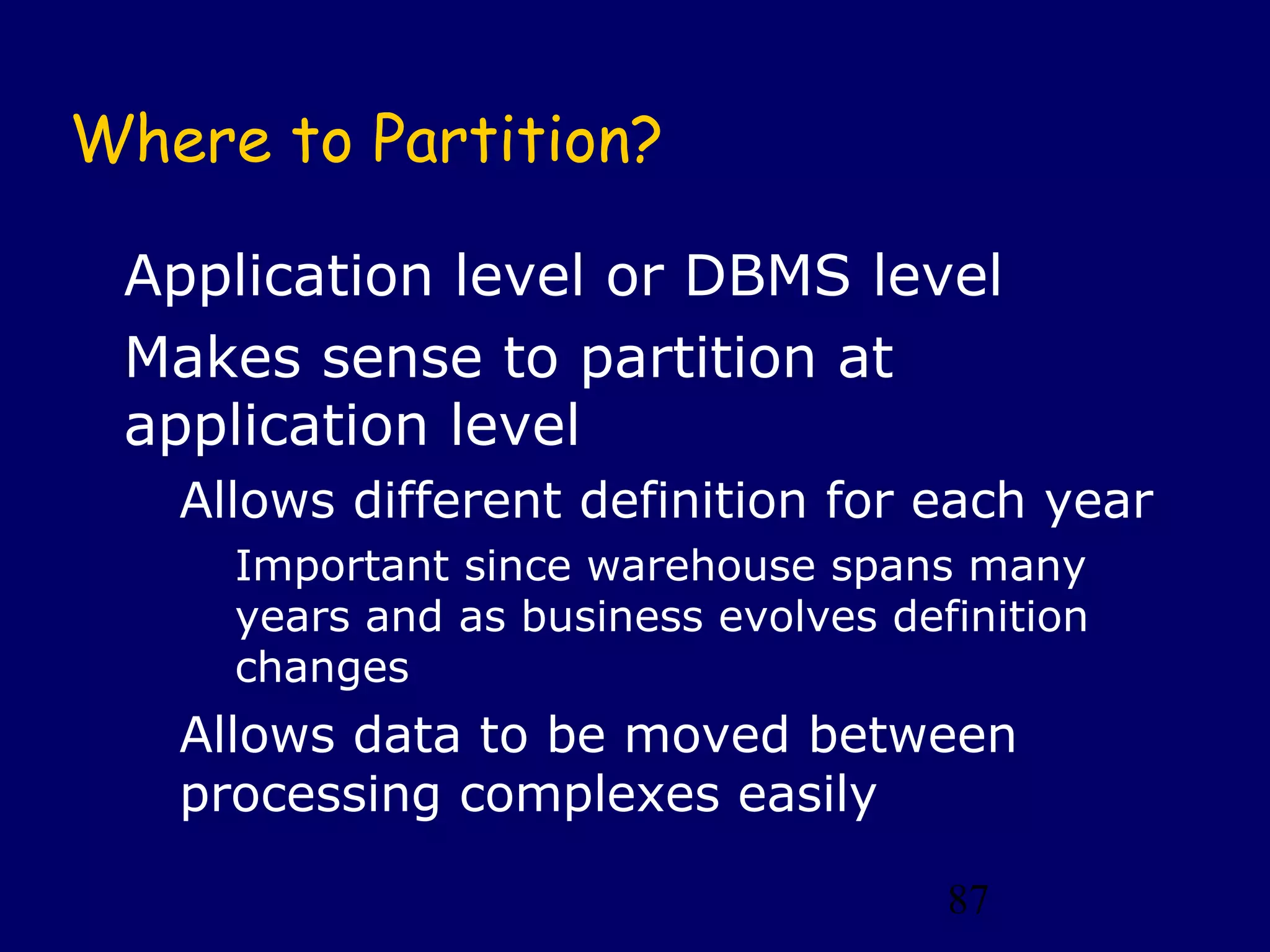 Where to Partition?

Application level or DBMS level

Makes sense to partition at application level

Allows different definition for each year

Important since warehouse spans many years and as business evolves definition changes

Allows data to be moved between processing complexes easily

87